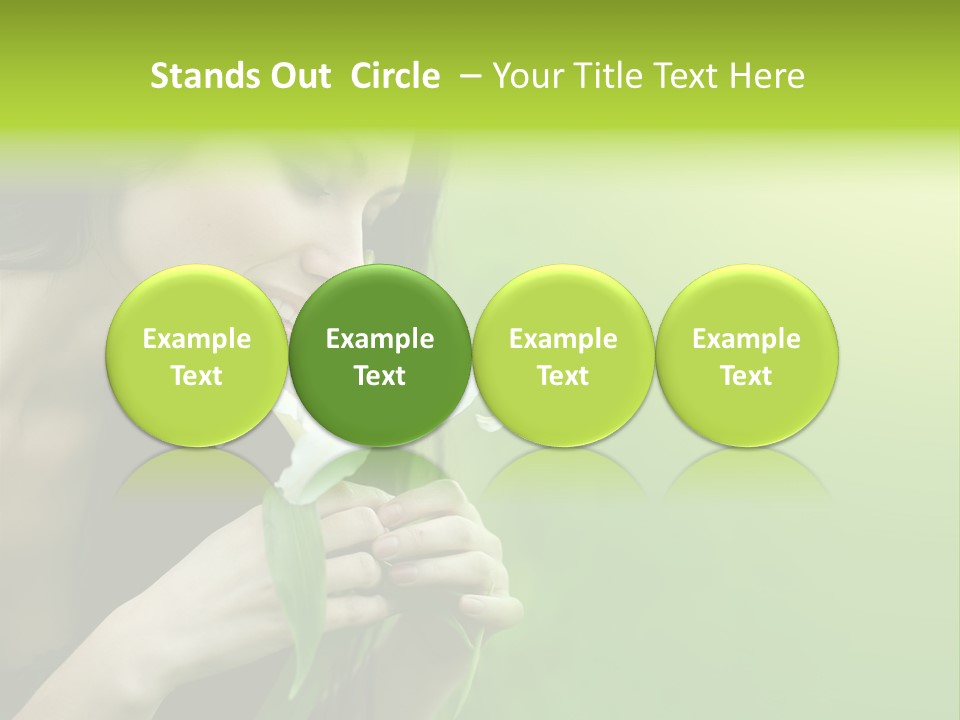 Stands Out Circle – Your Title Text Here

Example Text

Example Text

Example Text

Example Text